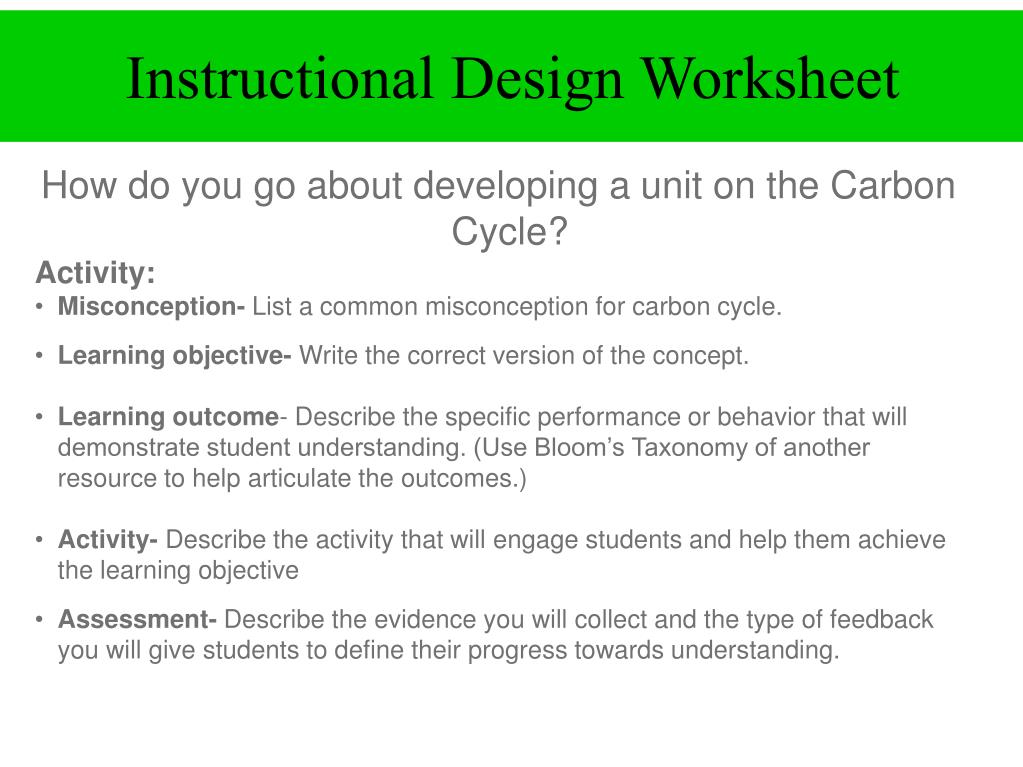 Instructional Design Worksheet

How do you go about developing a unit on the Carbon Cycle?

Activity:

• Misconception- List a common misconception for carbon cycle.

• Learning objective- Write the correct version of the concept.

• Learning outcome- Describe the specific performance or behavior that will demonstrate student understanding. (Use Bloom's Taxonomy of another resource to help articulate the outcomes.)

• Activity- Describe the activity that will engage students and help them achieve the learning objective

• Assessment- Describe the evidence you will collect and the type of feedback you will give students to define their progress towards understanding.